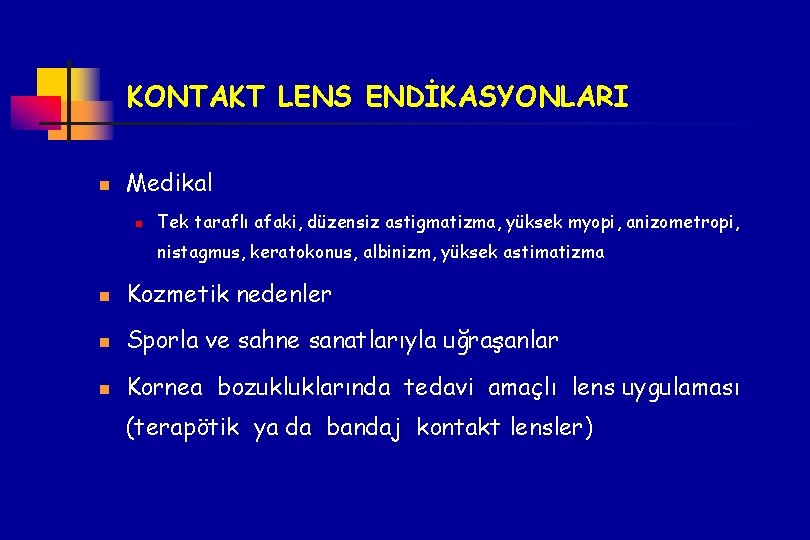 KONTAKT LENS ENDİKASYONLARI

Medikal

Tek taraflı afaki, düzensiz astigmatizma, yüksek myopi, anizometropi, nistagmus, keratokonus, albinizm, yüksek astimatizma

Kozmetik nedenler

Sporla ve sahne sanatlarıyla uğraşanlar

Kornea bozukluklarında tedavi amaçlı lens uygulaması (terapötik ya da bandaj kontakt lensler)